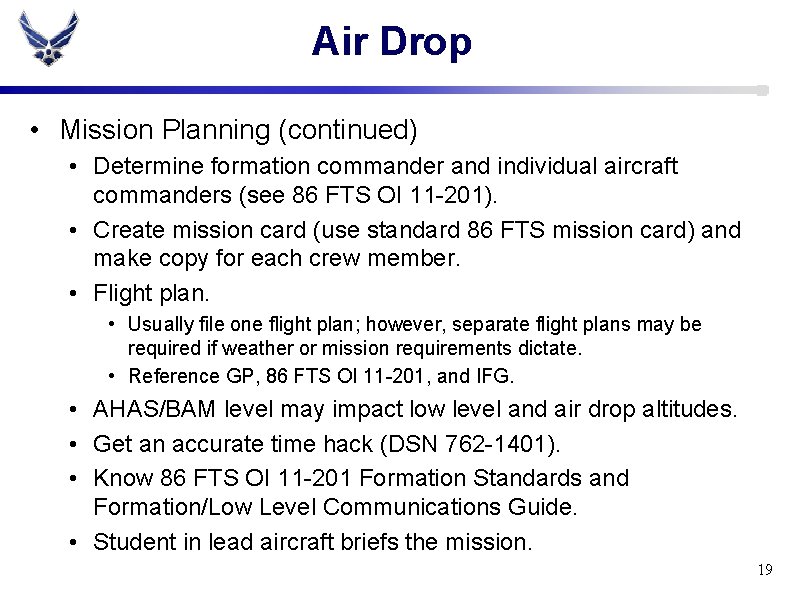 Air Drop

• Mission Planning (continued)

• Determine formation commander and individual aircraft commanders (see 86 FTS OI 11-201).

• Create mission card (use standard 86 FTS mission card) and make copy for each crew member.

• Flight plan.

• Usually file one flight plan; however, separate flight plans may be required if weather or mission requirements dictate.

• Reference GP, 86 FTS OI 11-201, and IFG.

• AHAS/BAM level may impact low level and air drop altitudes.

• Get an accurate time hack (DSN 762-1401).

• Know 86 FTS OI 11-201 Formation Standards and Formation/Low Level Communications Guide.

• Student in lead aircraft briefs the mission.

19